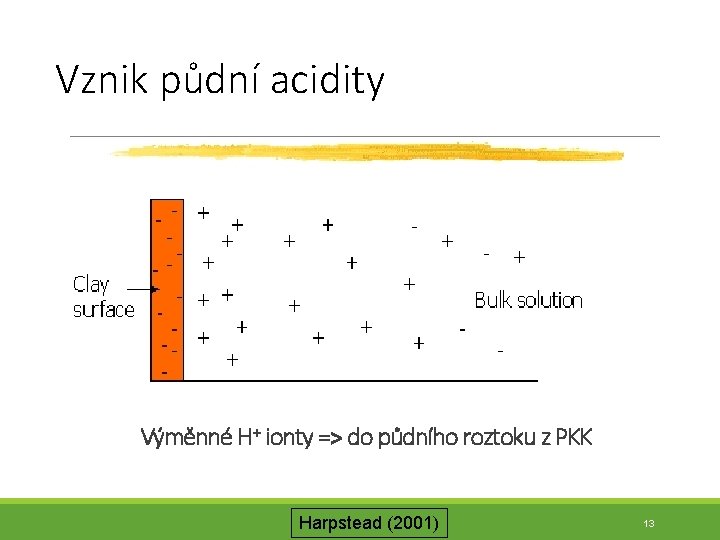 Vznik půdní acidity

Clay surface

Bulk solution

Výměnné $H^+$ ionty => do půdního roztoku z PKK

Harpstead (2001)

13